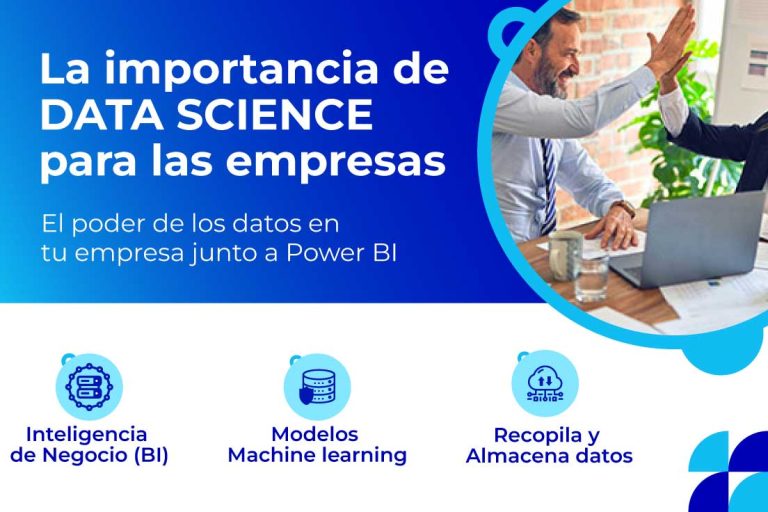 La importancia de DATA SCIENCE para las empresas

El poder de los datos en tu empresa junto a Power BI

Inteligencia de Negocio (BI)

Modelos Machine learning

Recopila y Almacena datos